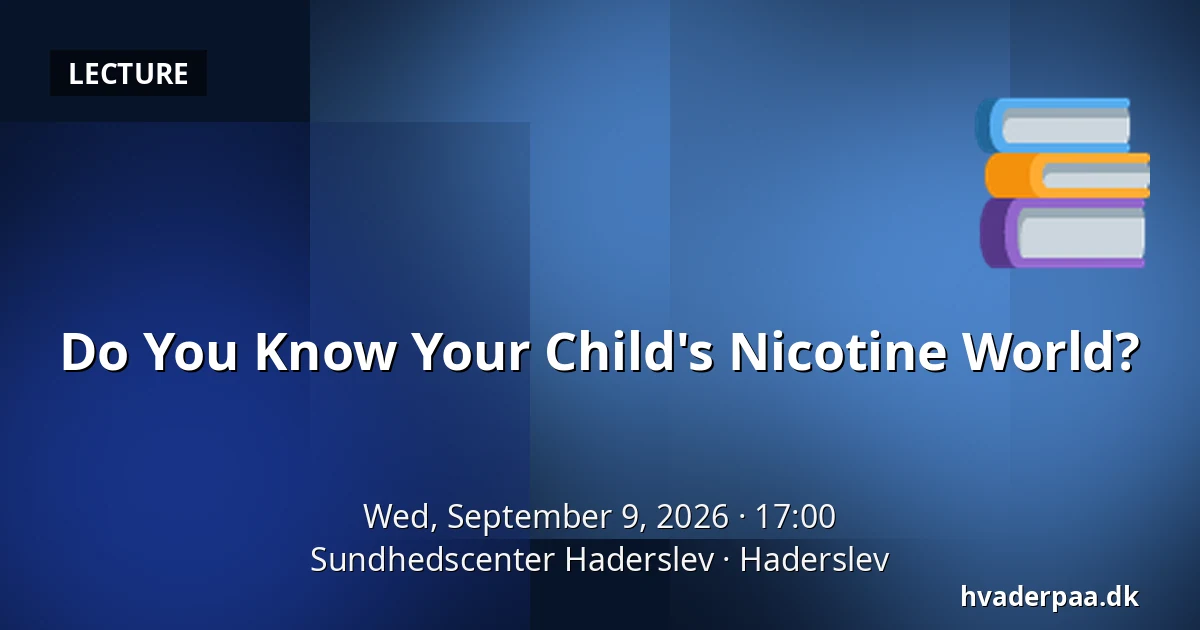 LECTURE

Do You Know Your Child's Nicotine World?

Wed, September 9, 2026 · 17:00
Sundhedscenter Haderslev · Haderslev

hvaderpaa.dk